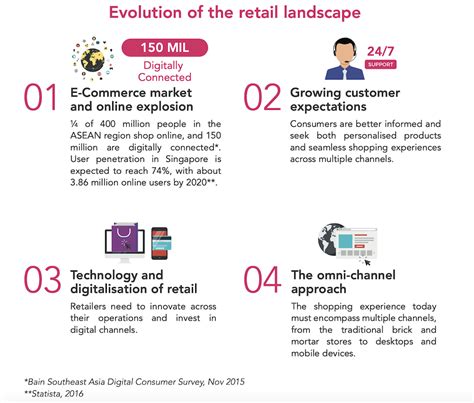 Evolution of the retail landscape

150 MIL
Digitally Connected

01 E-Commerce market and online explosion

¼ of 400 million people in the ASEAN region shop online, and 150 million are digitally connected*. User penetration in Singapore is expected to reach 74%, with about 3.86 million online users by 2020**.

24/7
SUPPORT

02 Growing customer expectations

Consumers are better informed and seek both personalised products and seamless shopping experiences across multiple channels.

03 Technology and digitalisation of retail

Retailers need to innovate across their operations and invest in digital channels.

04 The omni-channel approach

The shopping experience today must encompass multiple channels, from the traditional brick and mortar stores to desktops and mobile devices.

*Bain Southeast Asia Digital Consumer Survey, Nov 2015
**Statista, 2016